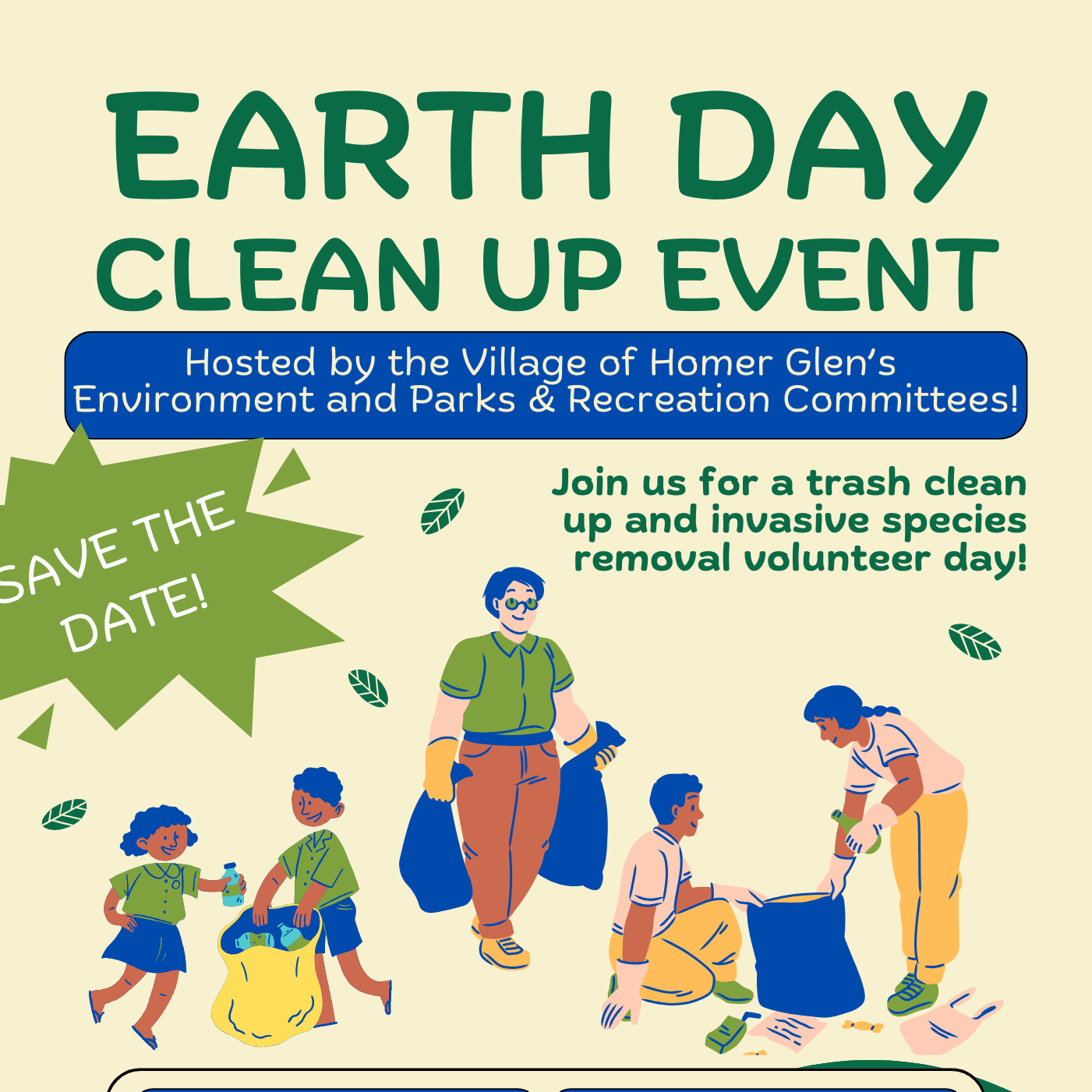 EARTH DAY
CLEAN UP EVENT

Hosted by the Village of Homer Glen's Environment and Parks & Recreation Committees!

SAVE THE DATE!

Join us for a trash clean up and invasive species removal volunteer day!